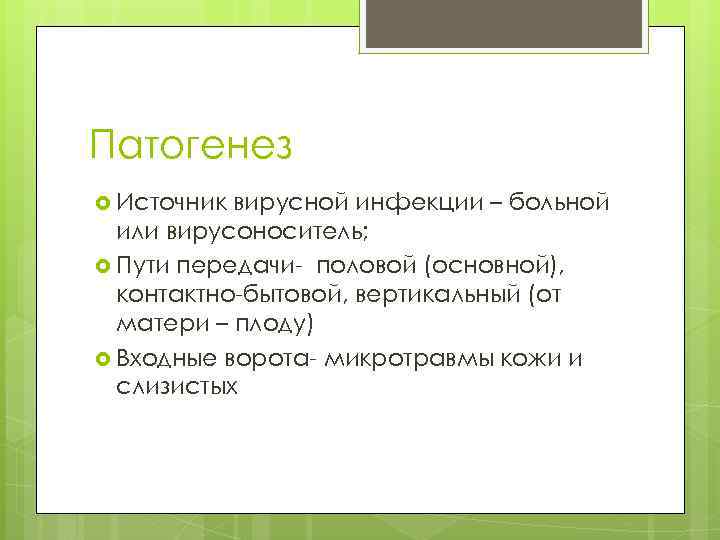 Патогенез

Источник вирусной инфекции – больной или вирусоноситель;

Пути передачи- половой (основной), контактно-бытовой, вертикальный (от матери – плоду)

Входные ворота- микротравмы кожи и слизистых